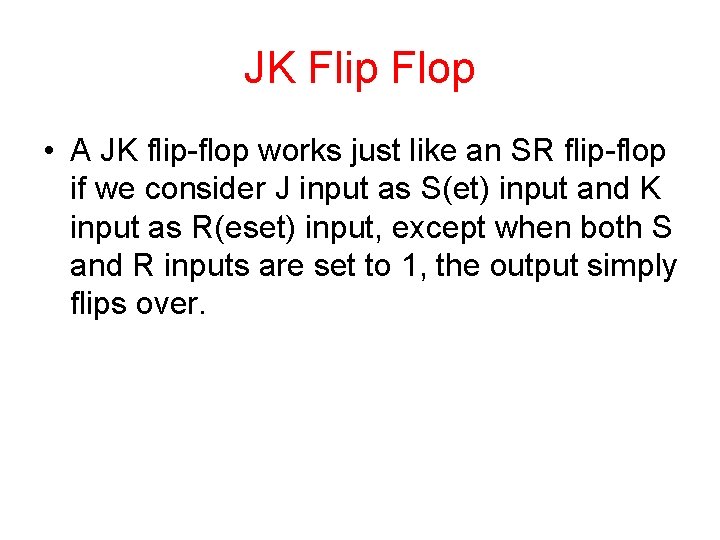 JK Flip Flop

• A JK flip-flop works just like an SR flip-flop if we consider J input as S(et) input and K input as R(eset) input, except when both S and R inputs are set to 1, the output simply flips over.